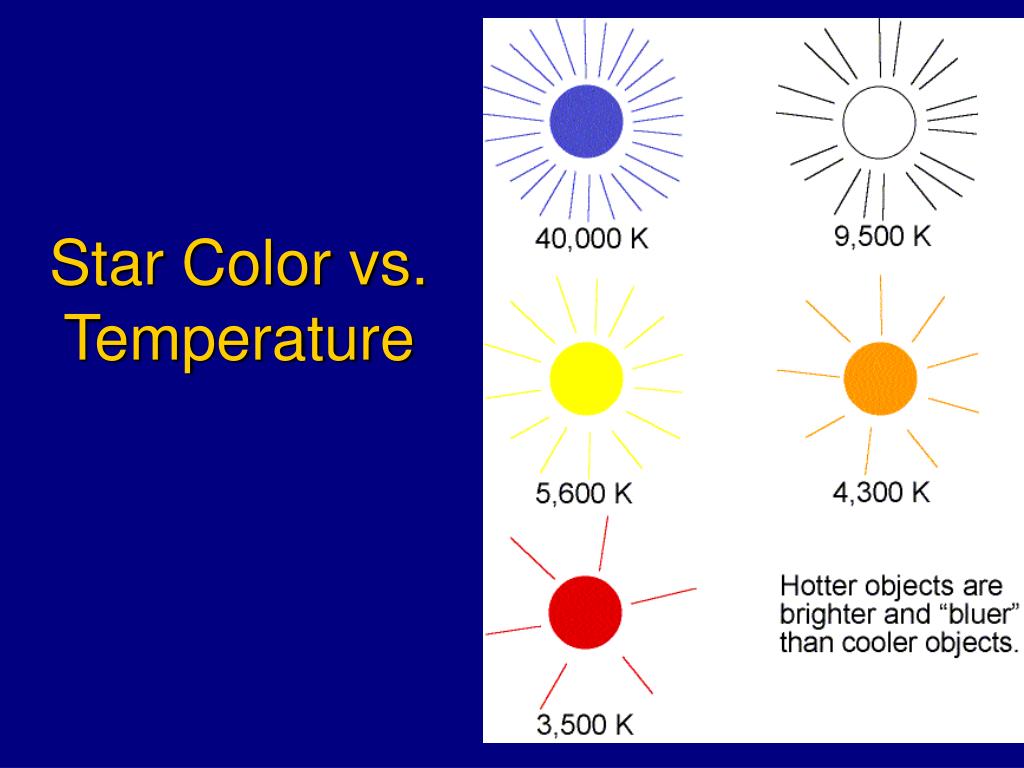 Star Color vs. Temperature

40,000 K

9,500 K

5,600 K

4,300 K

3,500 K

Hotter objects are brighter and “bluer” than cooler objects.